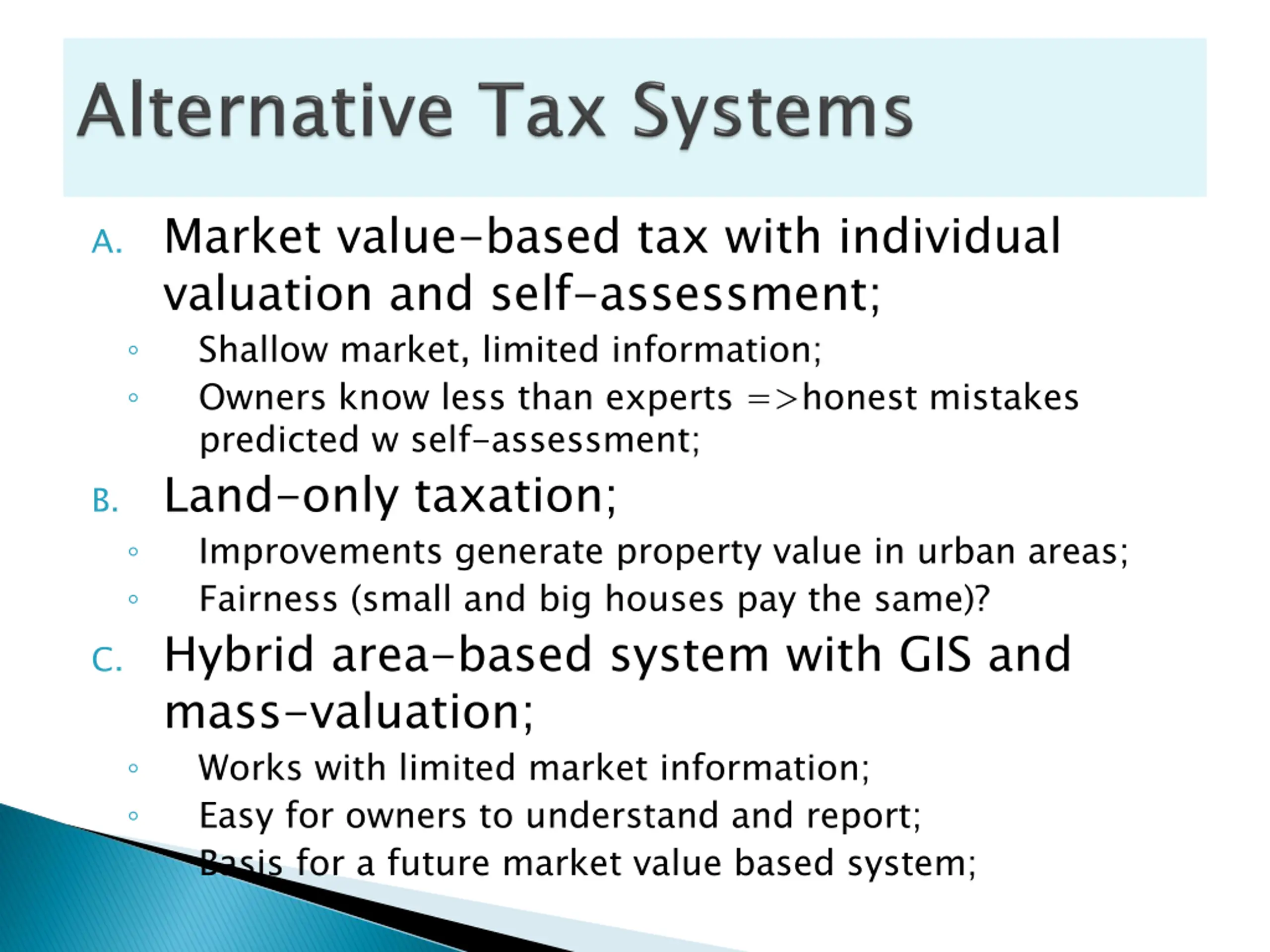 Alternative Tax Systems

A. Market value-based tax with individual valuation and self-assessment;

◦ Shallow market, limited information;
◦ Owners know less than experts =>honest mistakes predicted w self-assessment;

B. Land-only taxation;

◦ Improvements generate property value in urban areas;
◦ Fairness (small and big houses pay the same)?

C. Hybrid area-based system with GIS and mass-valuation;

◦ Works with limited market information;
◦ Easy for owners to understand and report;
◦ Basis for a future market value based system;